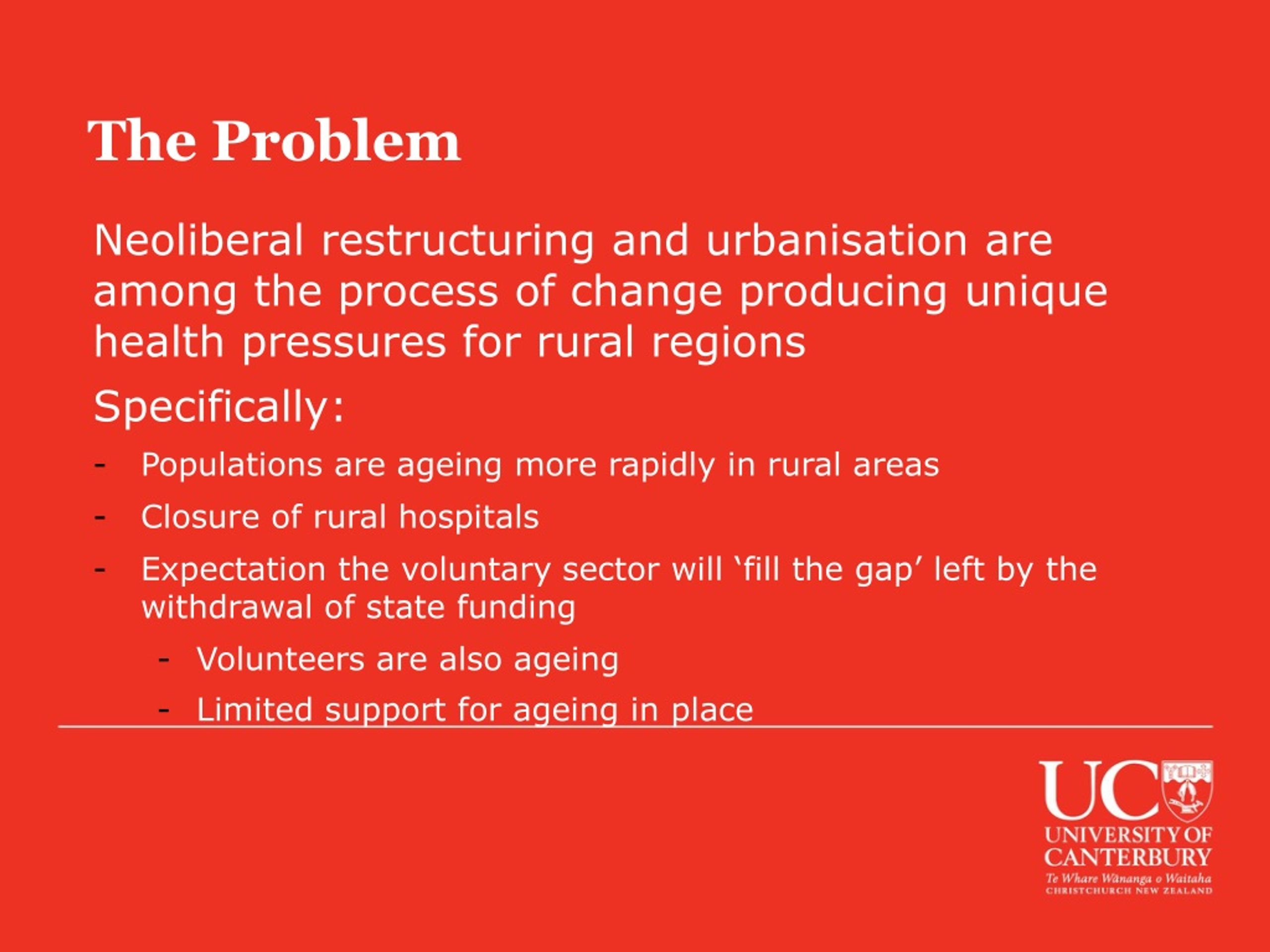 The Problem

Neoliberal restructuring and urbanisation are among the process of change producing unique health pressures for rural regions

Specifically:

- Populations are ageing more rapidly in rural areas

- Closure of rural hospitals

- Expectation the voluntary sector will ‘fill the gap’ left by the withdrawal of state funding

 - Volunteers are also ageing

 - Limited support for ageing in place

UC
UNIVERSITY OF CANTERBURY
Te Whare Wānanga o Waitaha
CHRISTCHURCH NEW ZEALAND